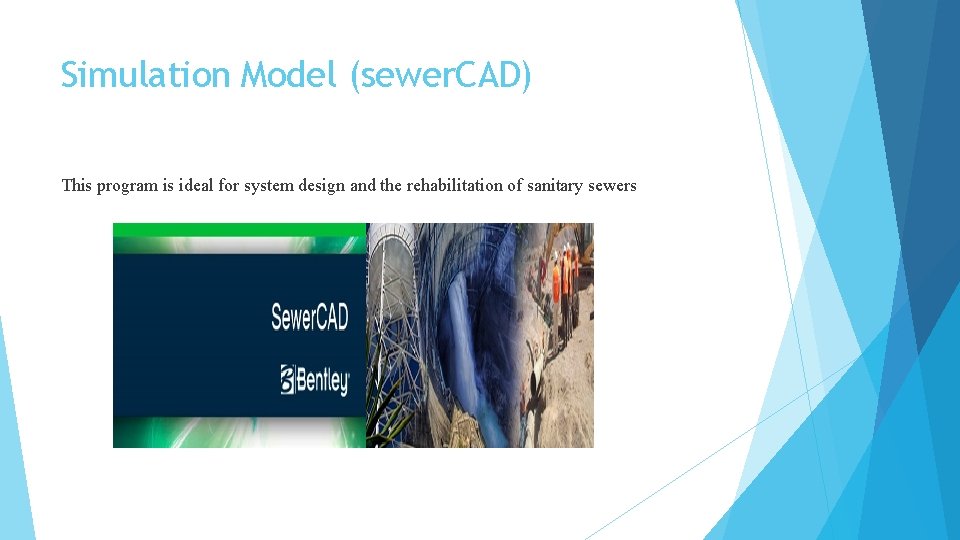 Simulation Model (sewerCAD)

This program is ideal for system design and the rehabilitation of sanitary sewers

SewerCAD

Bentley